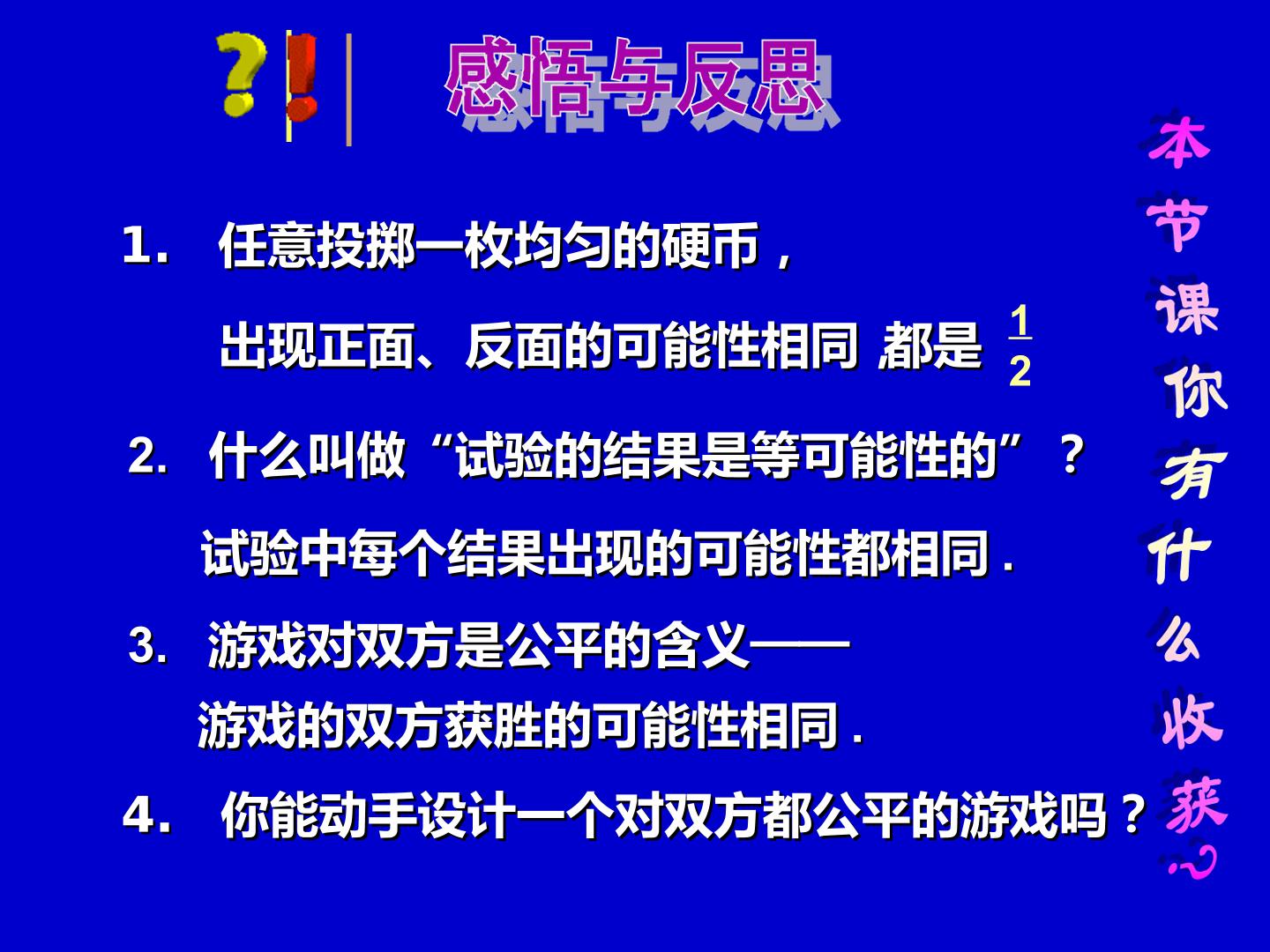 感悟与反思

1. 任意投掷一枚均匀的硬币，

出现正面、反面的可能性相同,都是$\frac{1}{2}$

2. 什么叫做“试验的结果是等可能性的”？

试验中每个结果出现的可能性都相同.

3. 游戏对双方是公平的含义——

游戏的双方获胜的可能性相同.

4. 你能动手设计一个对双方都公平的游戏吗？

本节课你有什么收获?